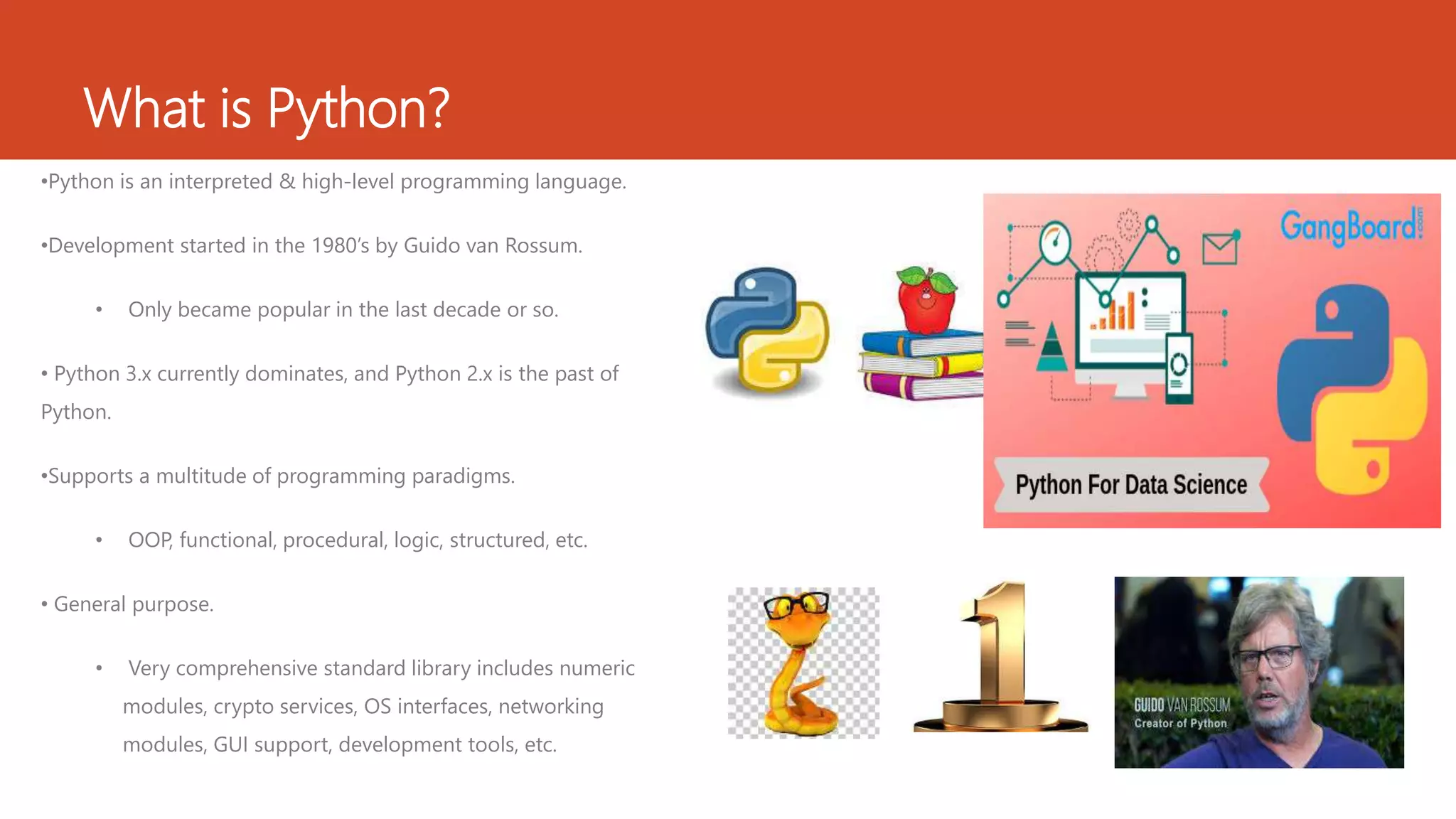 What is Python?

•Python is an interpreted & high-level programming language.

•Development started in the 1980's by Guido van Rossum.

• Only became popular in the last decade or so.

• Python 3.x currently dominates, and Python 2.x is the past of Python.

•Supports a multitude of programming paradigms.

• OOP, functional, procedural, logic, structured, etc.

• General purpose.

• Very comprehensive standard library includes numeric modules, crypto services, OS interfaces, networking modules, GUI support, development tools, etc.

GangBoard.com

Python For Data Science

1

GUIDO VAN ROSSUM
Creator of Python